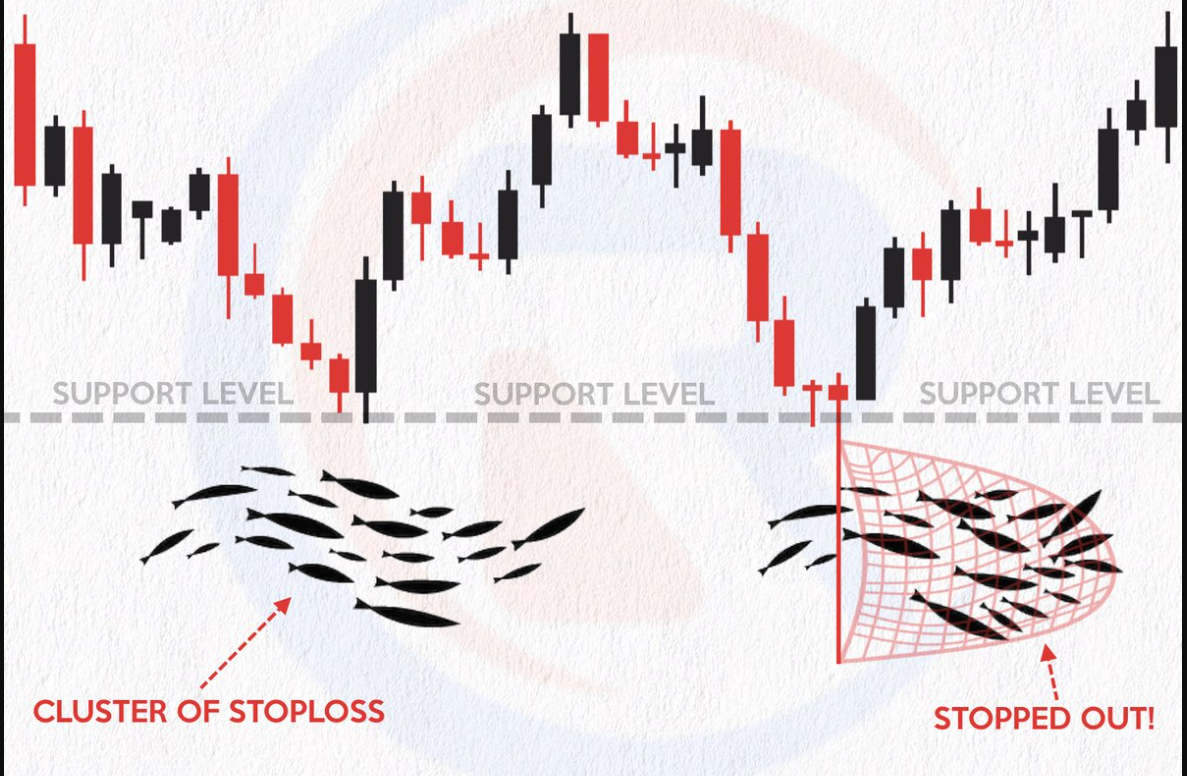 SUPPORT LEVEL SUPPORT LEVEL SUPPORT LEVEL

CLUSTER OF STOPLOSS

STOPPED OUT!